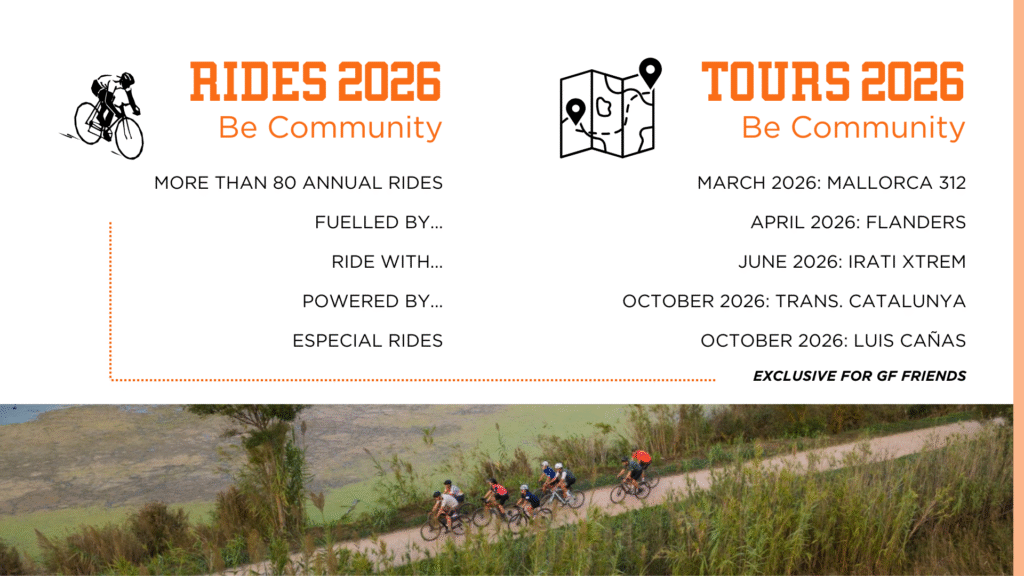 RIDES 2026
Be Community

MORE THAN 80 ANNUAL RIDES

FUELLED BY...

RIDE WITH...

POWERED BY...

ESPECIAL RIDES

TOURS 2026
Be Community

MARCH 2026: MALLORCA 312

APRIL 2026: FLANDERS

JUNE 2026: IRATI XTREM

OCTOBER 2026: TRANS. CATALUNYA

OCTOBER 2026: LUIS CAÑAS

EXCLUSIVE FOR GF FRIENDS